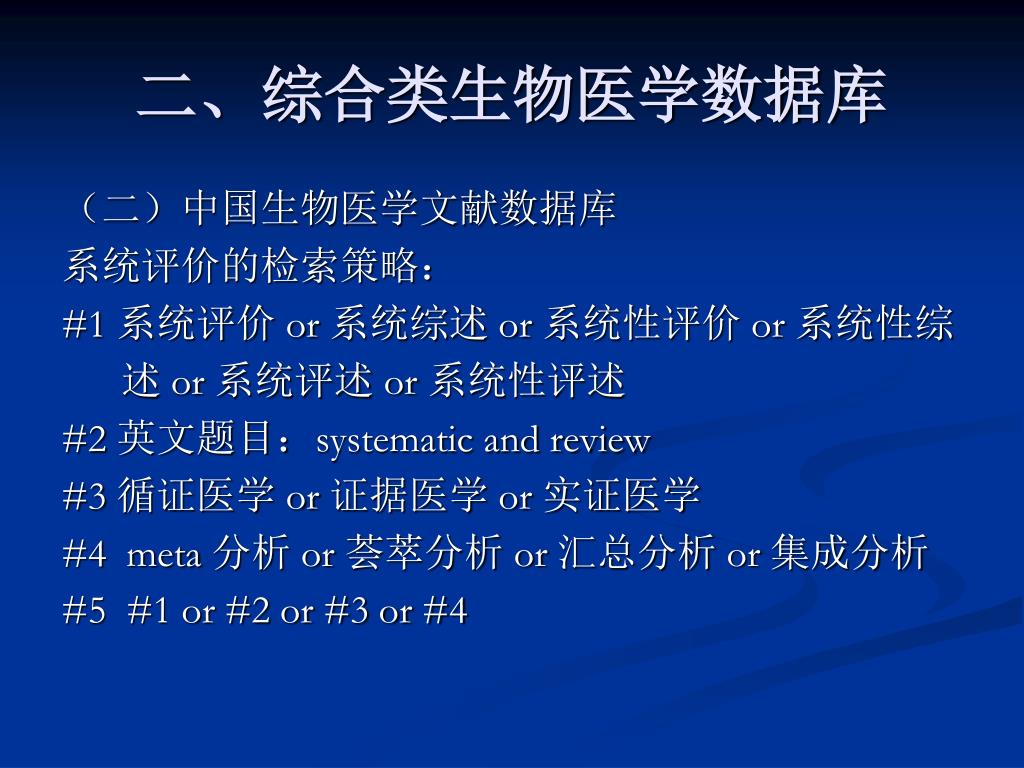 二、综合类生物医学数据库

（二）中国生物医学文献数据库
系统评价的检索策略：
#1 系统评价 or 系统综述 or 系统性评价 or 系统性综述 or 系统评述 or 系统性评述
#2 英文题目：systematic and review
#3 循证医学 or 证据医学 or 实证医学
#4 meta 分析 or 荟萃分析 or 汇总分析 or 集成分析
#5 #1 or #2 or #3 or #4